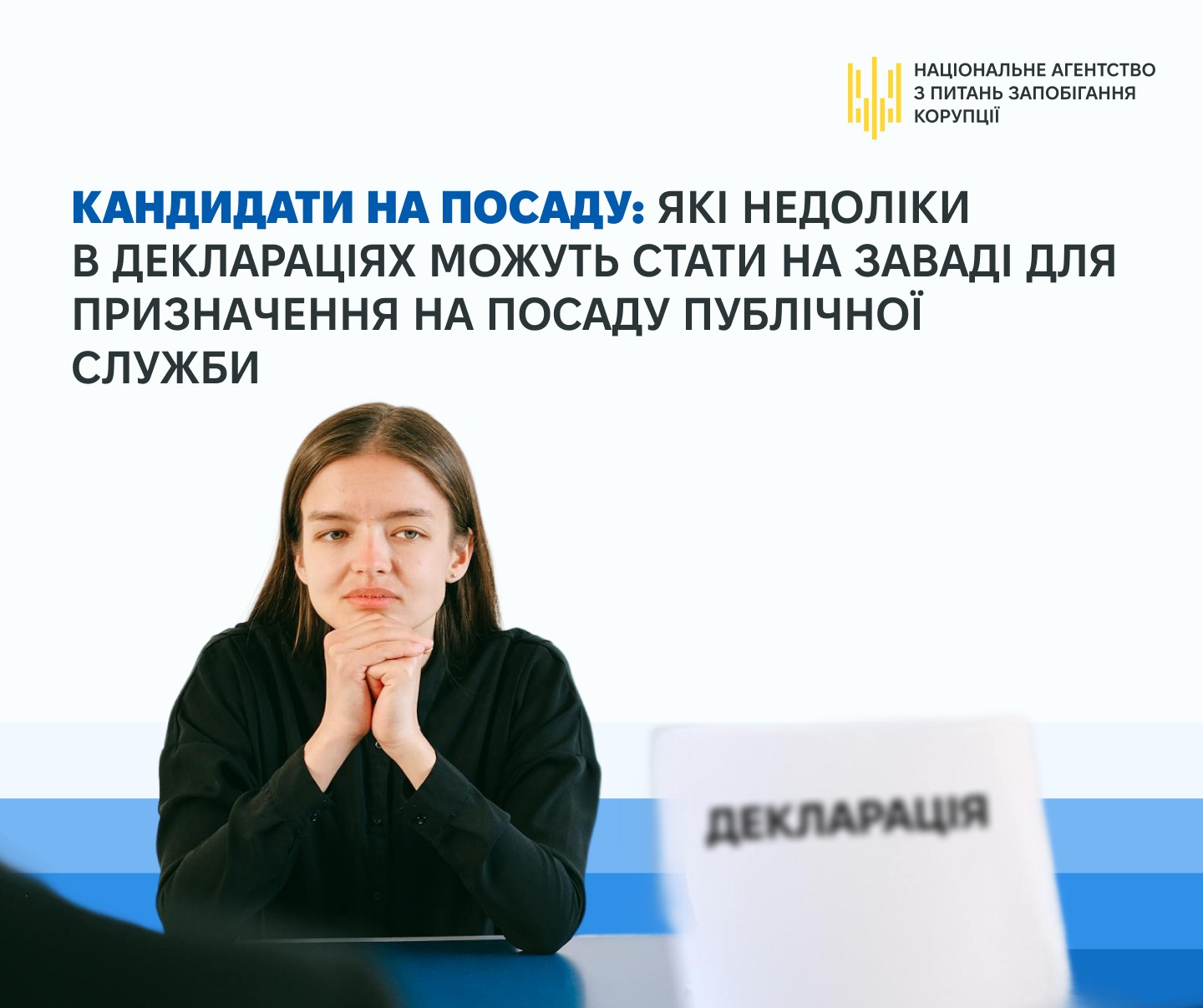 НАЦІОНАЛЬНЕ АГЕНТСТВО З ПИТАНЬ ЗАПОБІГАННЯ КОРУПЦІЇ

КАНДИДАТИ НА ПОСАДУ: ЯКІ НЕДОЛІКИ В ДЕКЛАРАЦІЯХ МОЖУТЬ СТАТИ НА ЗАВАДІ ДЛЯ ПРИЗНАЧЕННЯ НА ПОСАДУ ПУБЛІЧНОЇ СЛУЖБИ

ДЕКЛАРАЦІЯ